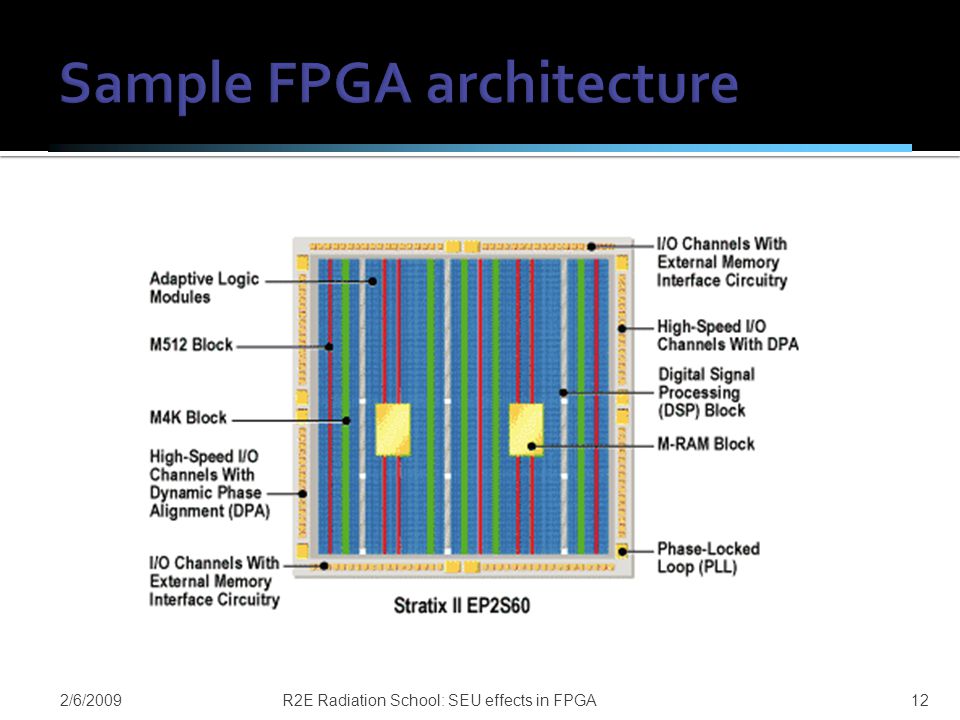 Sample FPGA architecture

Adaptive Logic Modules

M512 Block

M4K Block

High-Speed I/O Channels With Dynamic Phase Alignment (DPA)

I/O Channels With External Memory Interface Circuitry

I/O Channels With External Memory Interface Circuitry

High-Speed I/O Channels With DPA

Digital Signal Processing (DSP) Block

M-RAM Block

Phase-Locked Loop (PLL)

Stratix II EP2S60

2/6/2009

R2E Radiation School: SEU effects in FPGA

12